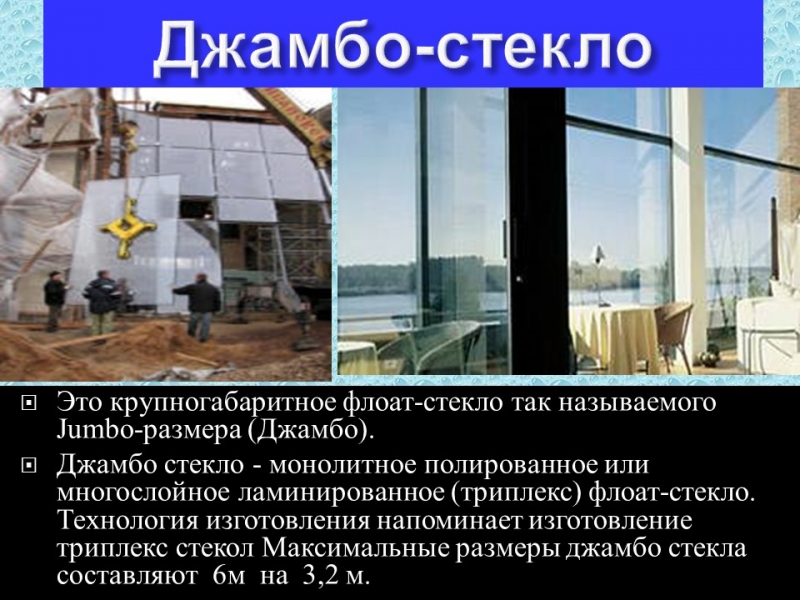 Джамбо-стекло

Это крупногабаритное флоат-стекло так называемого Jumbo-размера (Джамбо).

Джамбо стекло - монолитное полированное или многослойное ламинированное (триплекс) флоат-стекло. Технология изготовления напоминает изготовление триплекс стекол Максимальные размеры джамбо стекла составляют 6м на 3,2 м.